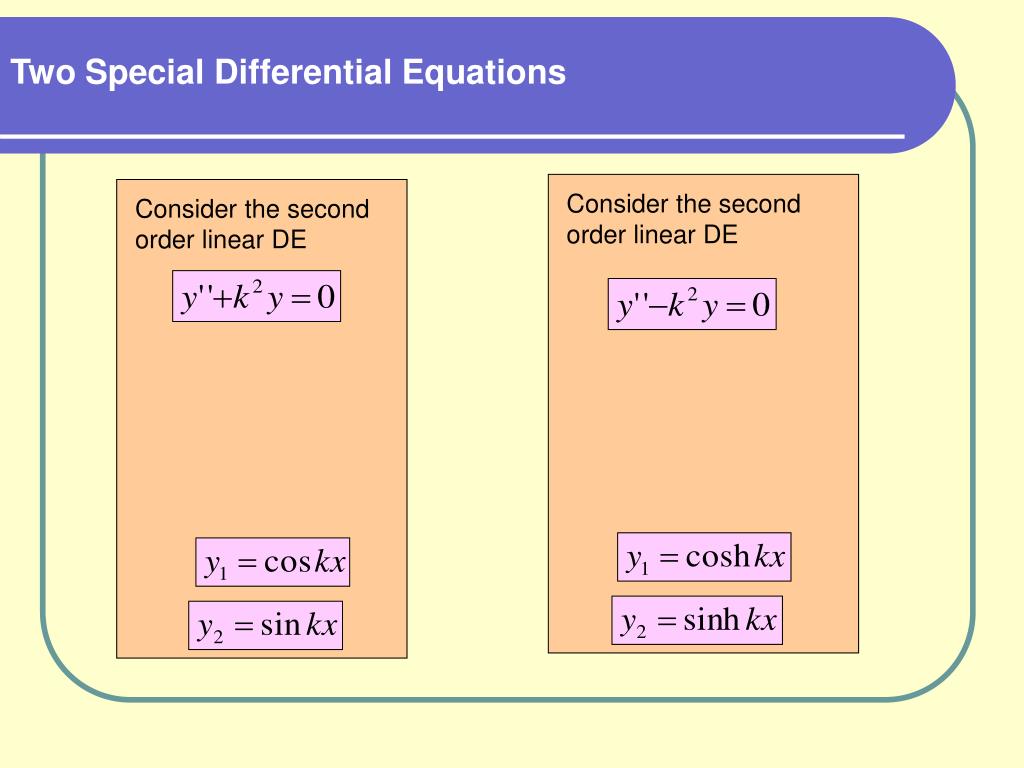 Two Special Differential Equations

Consider the second order linear DE

$y''+k^2y=0$

$y_1=\cos kx$

$y_2=\sin kx$

Consider the second order linear DE

$y''-k^2y=0$

$y_1=\cosh kx$

$y_2=\sinh kx$